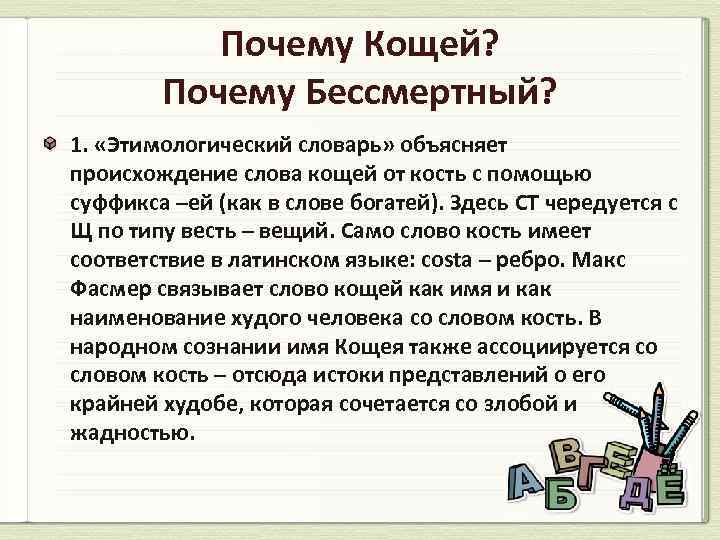 Почему Кощей?
Почему Бессмертный?

1. «Этимологический словарь» объясняет происхождение слова кощей от кость с помощью суффикса –ей (как в слове богатей). Здесь СТ чередуется с Щ по типу весть – вещий. Само слово кость имеет соответствие в латинском языке: costa – ребро. Макс Фасмер связывает слово кощей как имя и как наименование худого человека со словом кость. В народном сознании имя Кощея также ассоциируется со словом кость – отсюда истоки представлений о его крайней худобе, которая сочетается со злобой и жадностью.

А Б В Г Д Е Ё